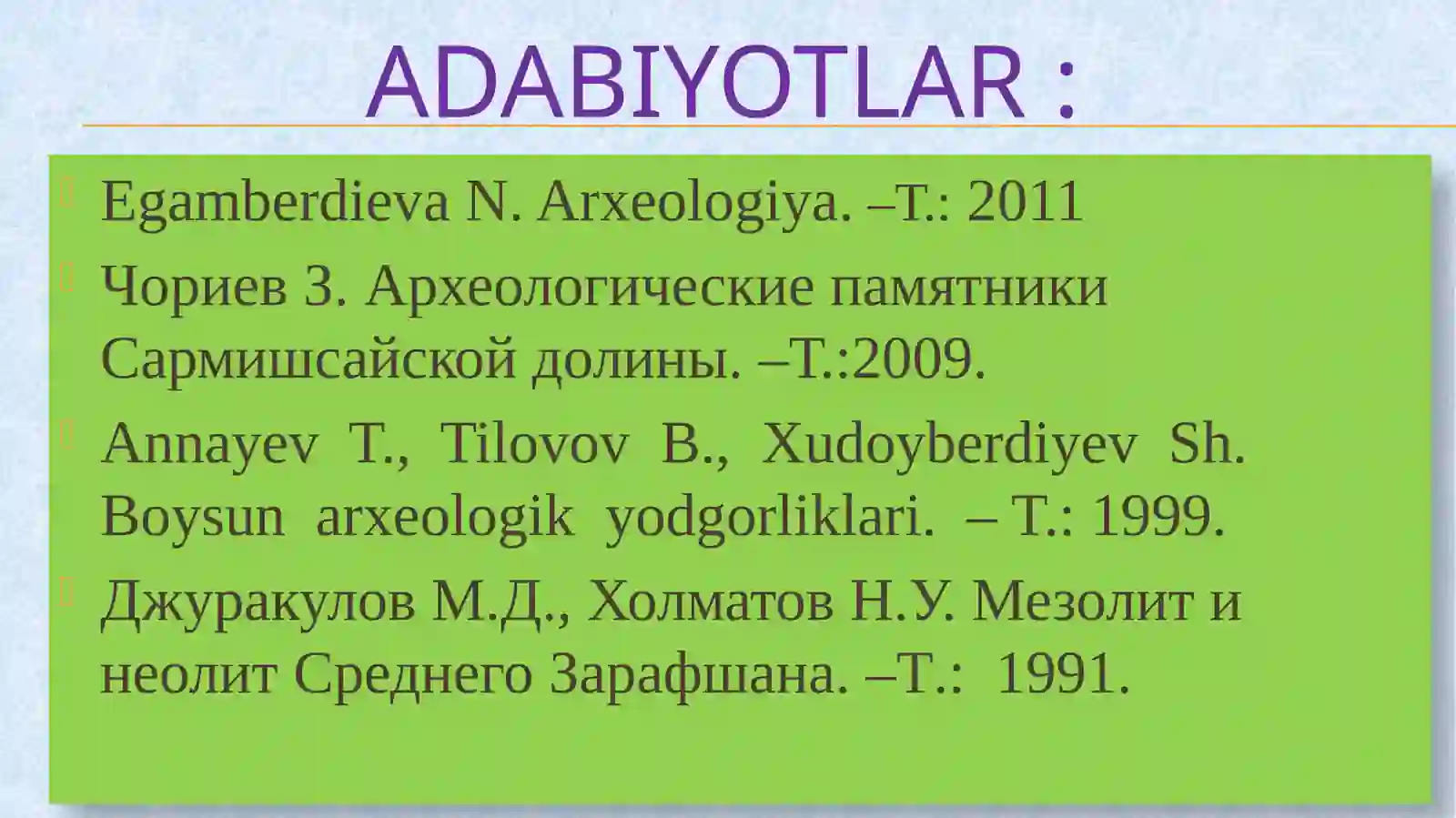 ADABIYOTLAR :

Egamberdieva N. Arxeologiya. –T.: 2011

Чориев З. Археологические памятники Сармишсайской долины. –Т.:2009.

Annayev T., Tilovov B., Xudoyberdiyev Sh. Boysun arxeologik yodgorliklari. – T.: 1999.

Джуракулов М.Д., Холматов Н.У. Мезолит и неолит Среднего Зарафшана. –Т.: 1991.